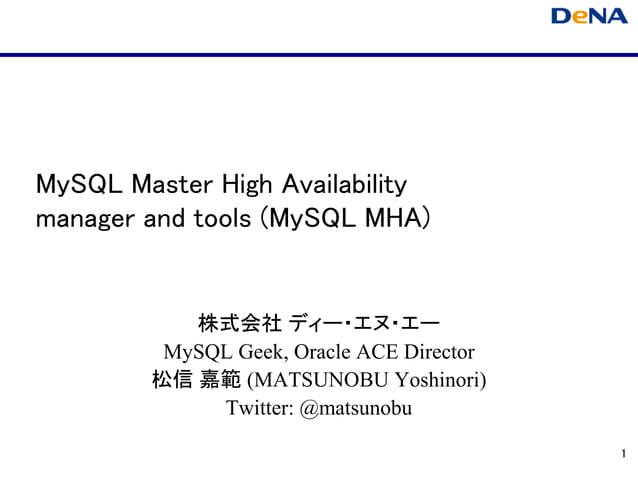 DeNA

MySQL Master High Availability manager and tools (MySQL MHA)

株式会社 ディー・エヌ・エー
MySQL Geek, Oracle ACE Director
松信 嘉範 (MATSUNOBU Yoshinori)
Twitter: @matsunobu

1